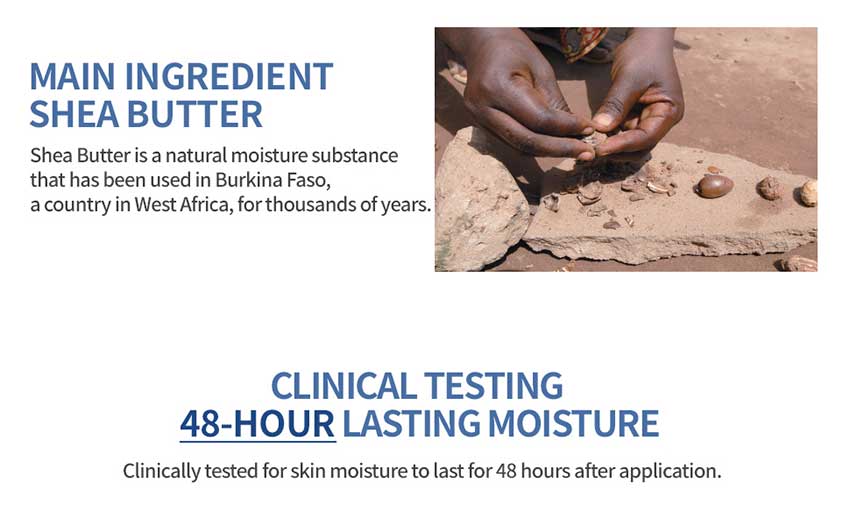 MAIN INGREDIENT
SHEA BUTTER

Shea Butter is a natural moisture substance that has been used in Burkina Faso, a country in West Africa, for thousands of years.

CLINICAL TESTING
48-HOUR LASTING MOISTURE

Clinically tested for skin moisture to last for 48 hours after application.